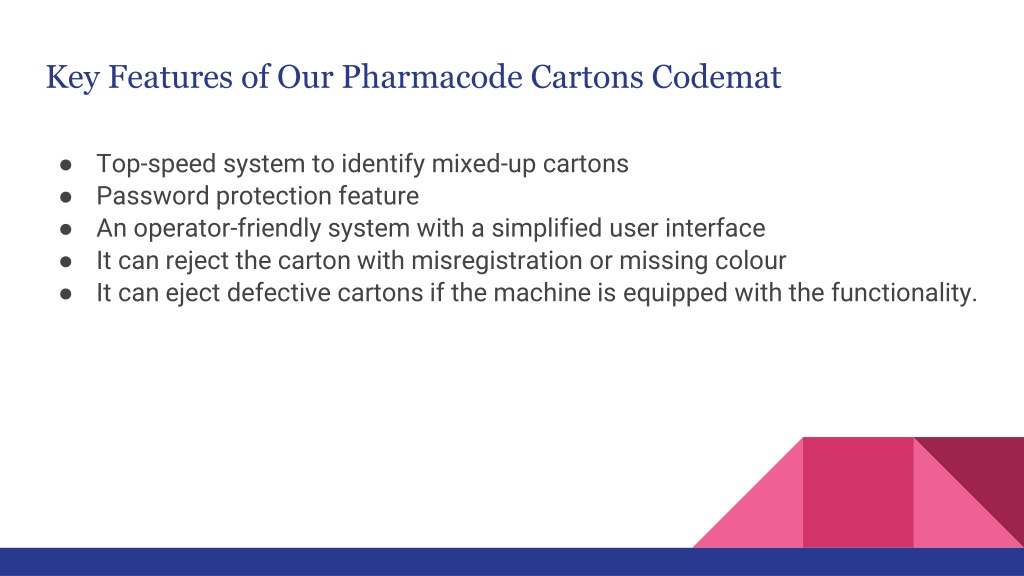 Key Features of Our Pharmacode Cartons Codemat

● Top-speed system to identify mixed-up cartons
● Password protection feature
● An operator-friendly system with a simplified user interface
● It can reject the carton with misregistration or missing colour
● It can eject defective cartons if the machine is equipped with the functionality.